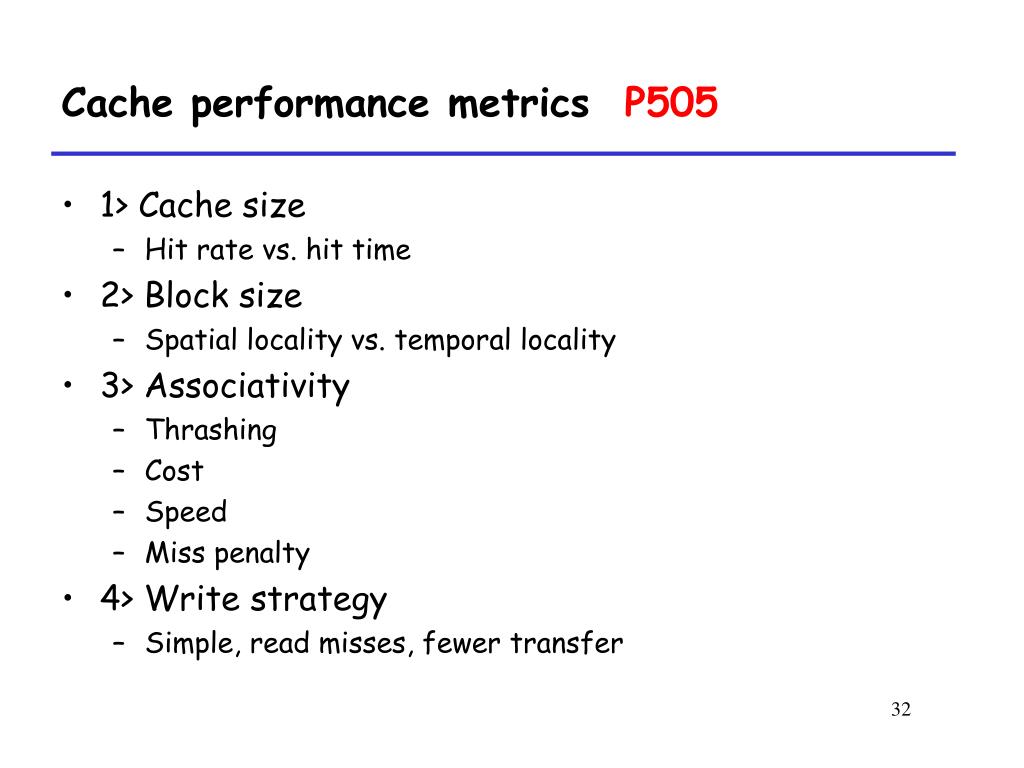 Cache performance metrics P505

• 1> Cache size
  – Hit rate vs. hit time
• 2> Block size
  – Spatial locality vs. temporal locality
• 3> Associativity
  – Thrashing
  – Cost
  – Speed
  – Miss penalty
• 4> Write strategy
  – Simple, read misses, fewer transfer

32